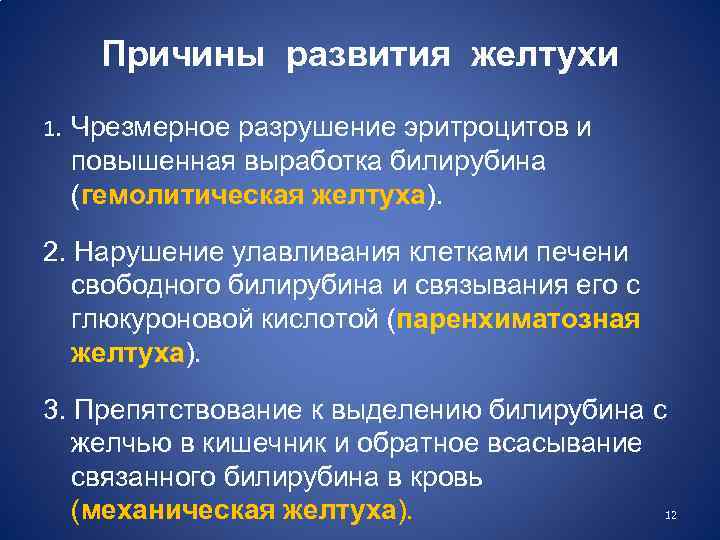 Причины развития желтухи

1. Чрезмерное разрушение эритроцитов и повышенная выработка билирубина (гемолитическая желтуха).

2. Нарушение улавливания клетками печени свободного билирубина и связывания его с глюкуроновой кислотой (паренхиматозная желтуха).

3. Препятствование к выделению билирубина с желчью в кишечник и обратное всасывание связанного билирубина в кровь (механическая желтуха).

12